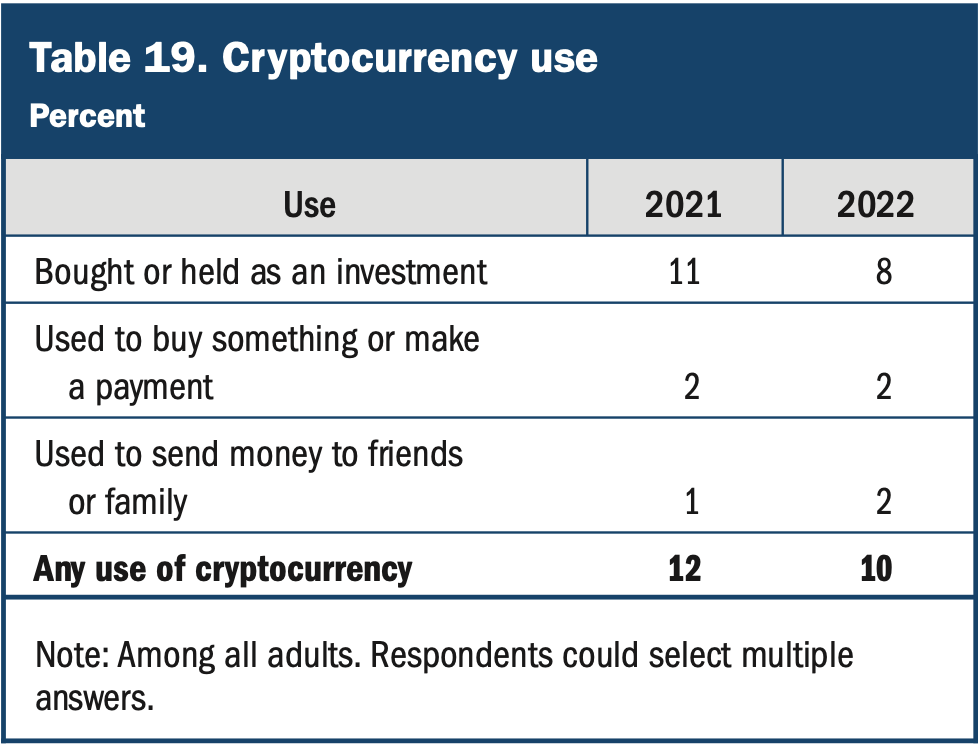 Table 19. Cryptocurrency use
Percent

| Use | 2021 | 2022 |
|---|---|---|
| Bought or held as an investment | 11 | 8 |
| Used to buy something or make a payment | 2 | 2 |
| Used to send money to friends or family | 1 | 2 |
| **Any use of cryptocurrency** | **12** | **10** |

Note: Among all adults. Respondents could select multiple answers.